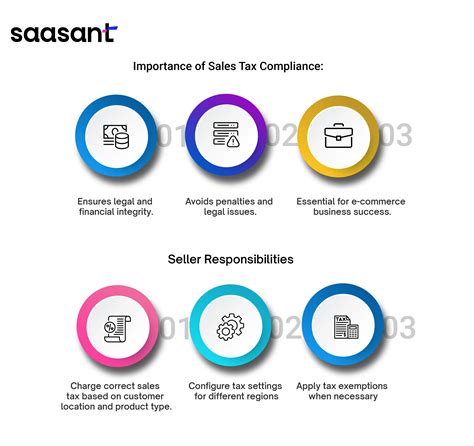 saasant

Importance of Sales Tax Compliance:

01

Ensures legal and financial integrity.

02

Avoids penalties and legal issues.

03

Essential for e-commerce business success.

Seller Responsibilities

01

Charge correct sales tax based on customer location and product type.

02

Configure tax settings for different regions

TAX

03

Apply tax exemptions when necessary